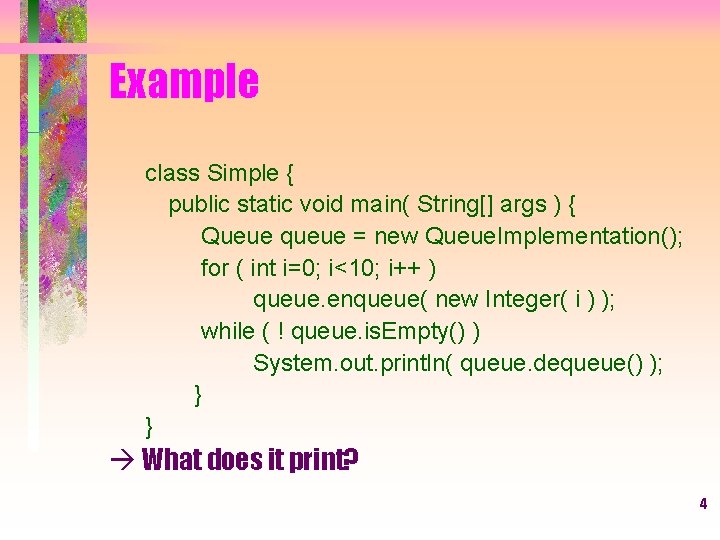 Example

class Simple {
public static void main( String[] args ) {
Queue queue = new QueueImplementation();
for ( int i=0; i<10; i++ )
queue.enqueue( new Integer( i ) );
while ( ! queue.isEmpty() )
System.out.println( queue.dequeue() );
}
}

→ What does it print?

4